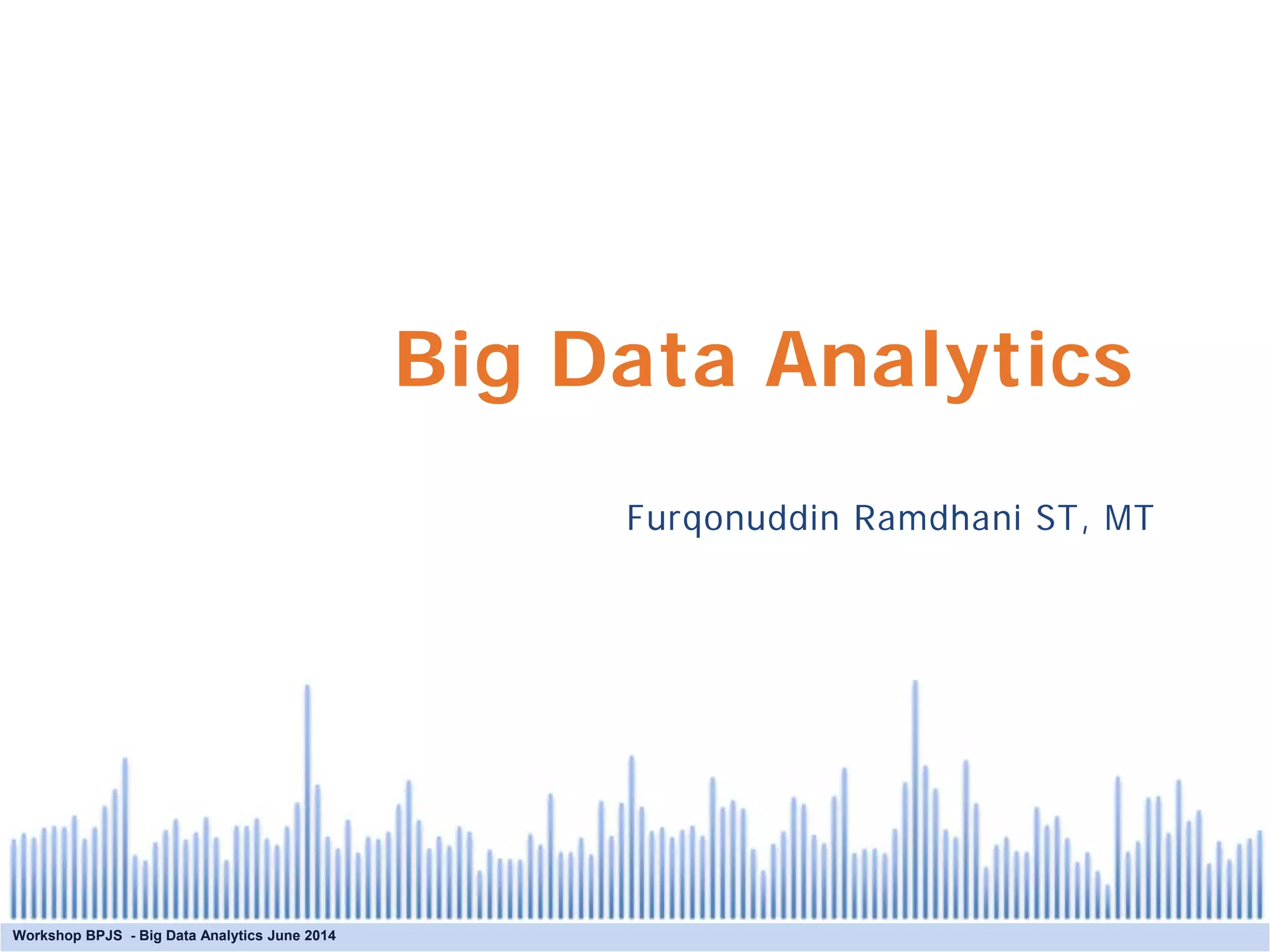 Big Data Analytics

Furqonuddin Ramdhani ST, MT

Workshop BPJS - Big Data Analytics June 2014